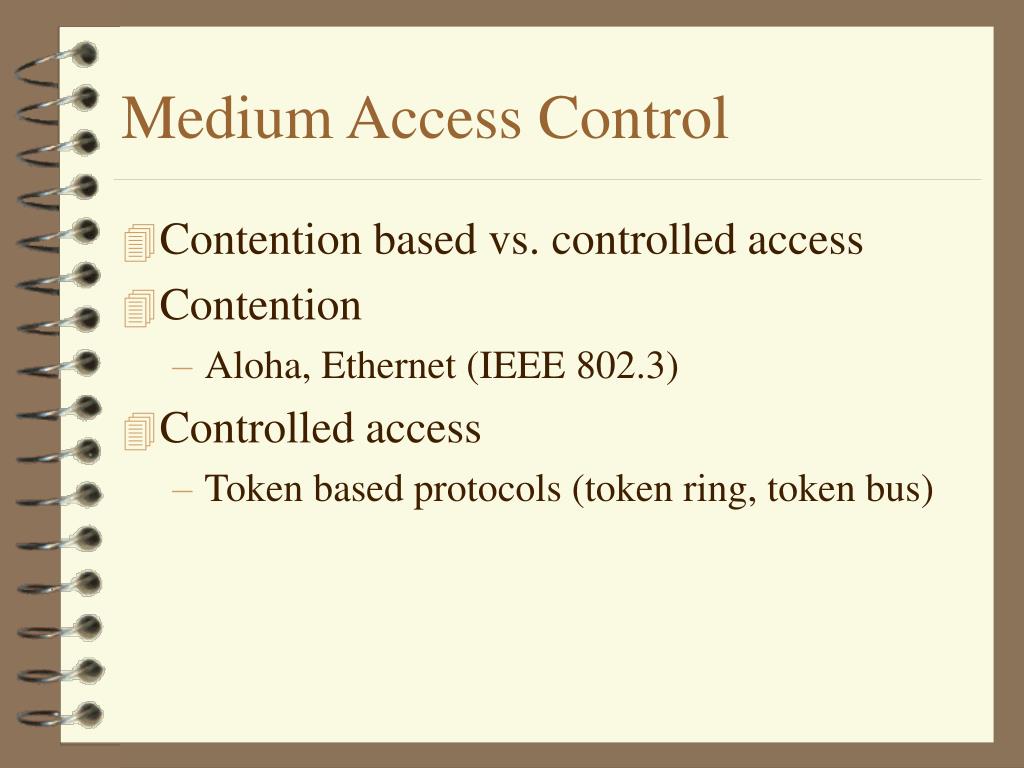 Medium Access Control

Contention based vs. controlled access

Contention

– Aloha, Ethernet (IEEE 802.3)

Controlled access

– Token based protocols (token ring, token bus)